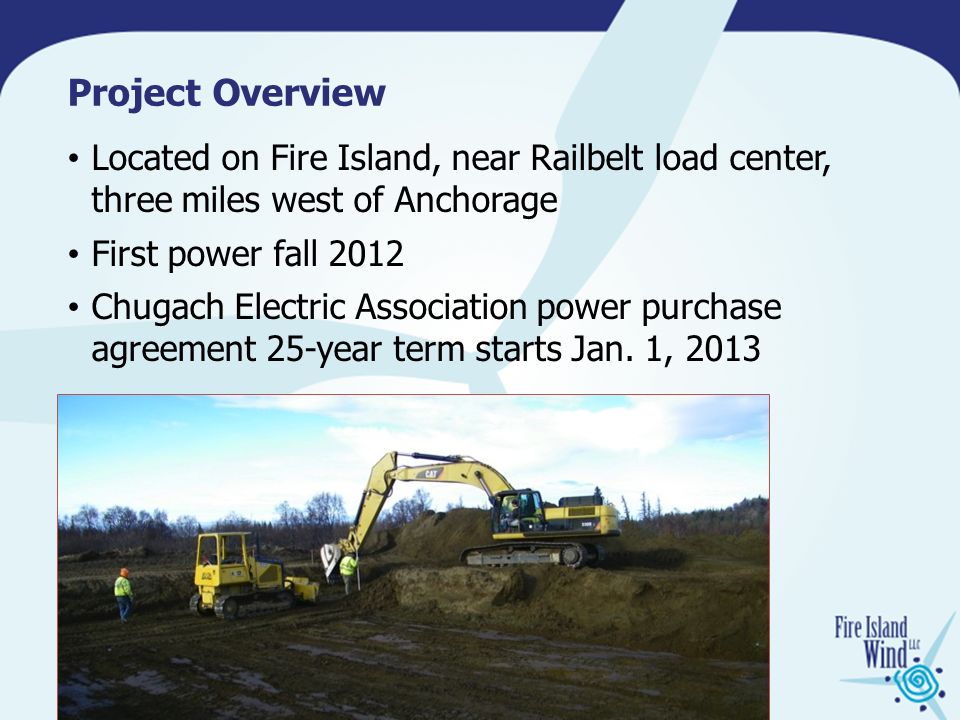 Project Overview

• Located on Fire Island, near Railbelt load center, three miles west of Anchorage

• First power fall 2012

• Chugach Electric Association power purchase agreement 25-year term starts Jan. 1, 2013

CAT

Fire Island Wind LLC